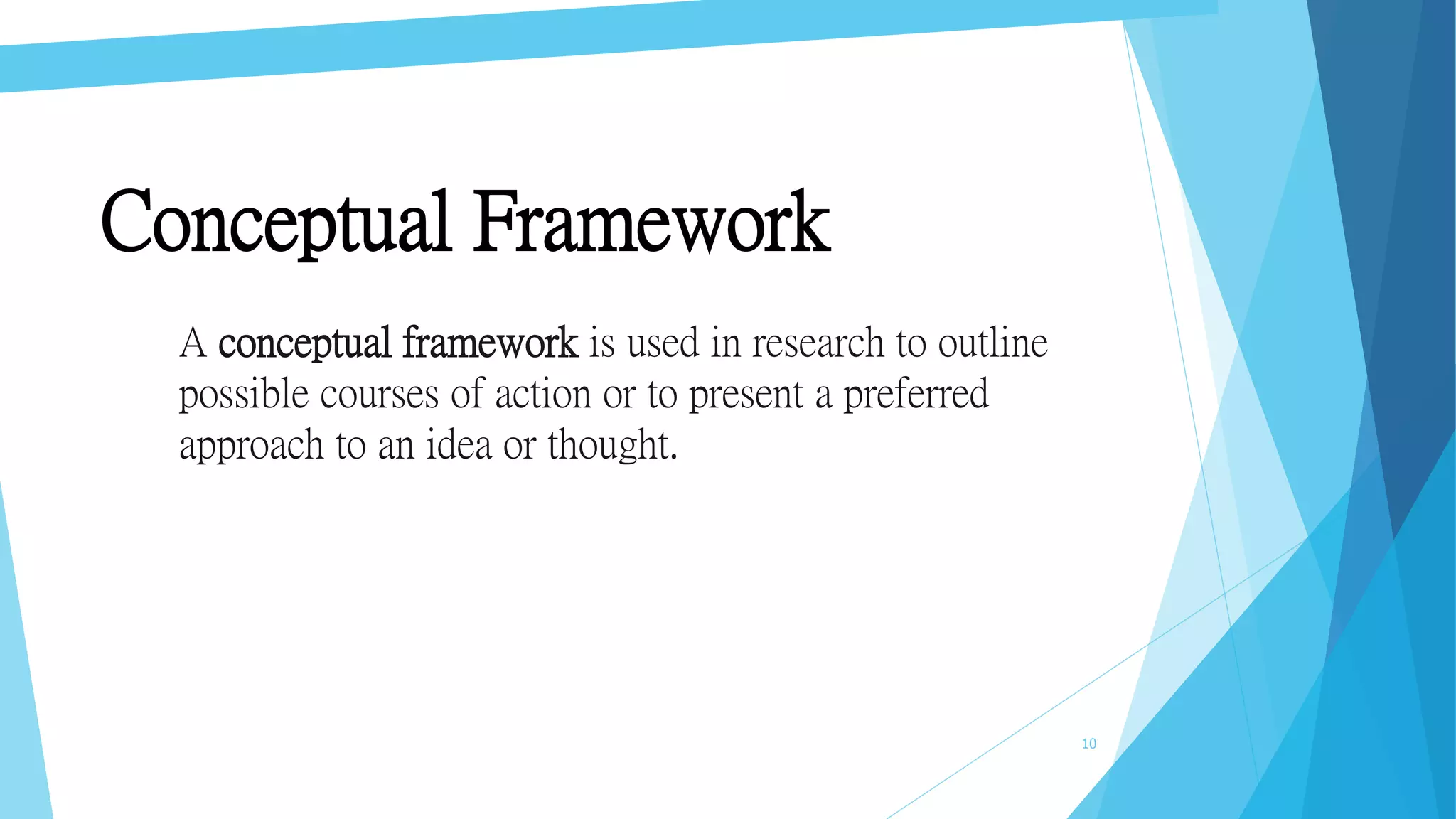 Conceptual Framework

A conceptual framework is used in research to outline possible courses of action or to present a preferred approach to an idea or thought.

10